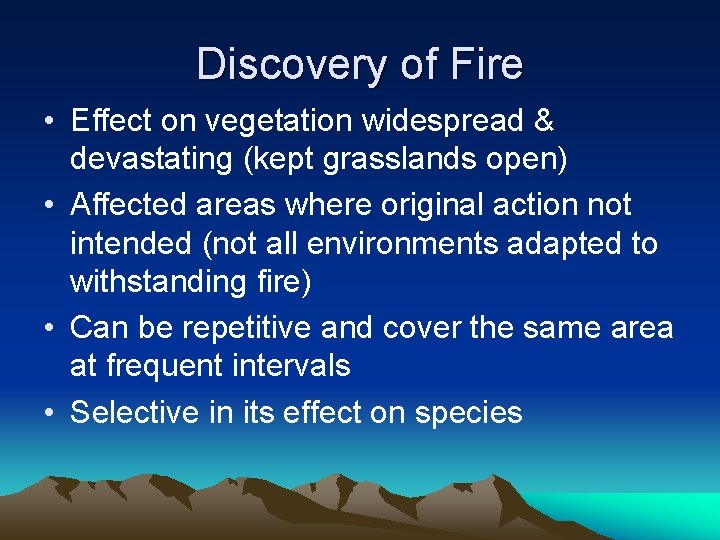 Discovery of Fire

• Effect on vegetation widespread & devastating (kept grasslands open)
• Affected areas where original action not intended (not all environments adapted to withstanding fire)
• Can be repetitive and cover the same area at frequent intervals
• Selective in its effect on species